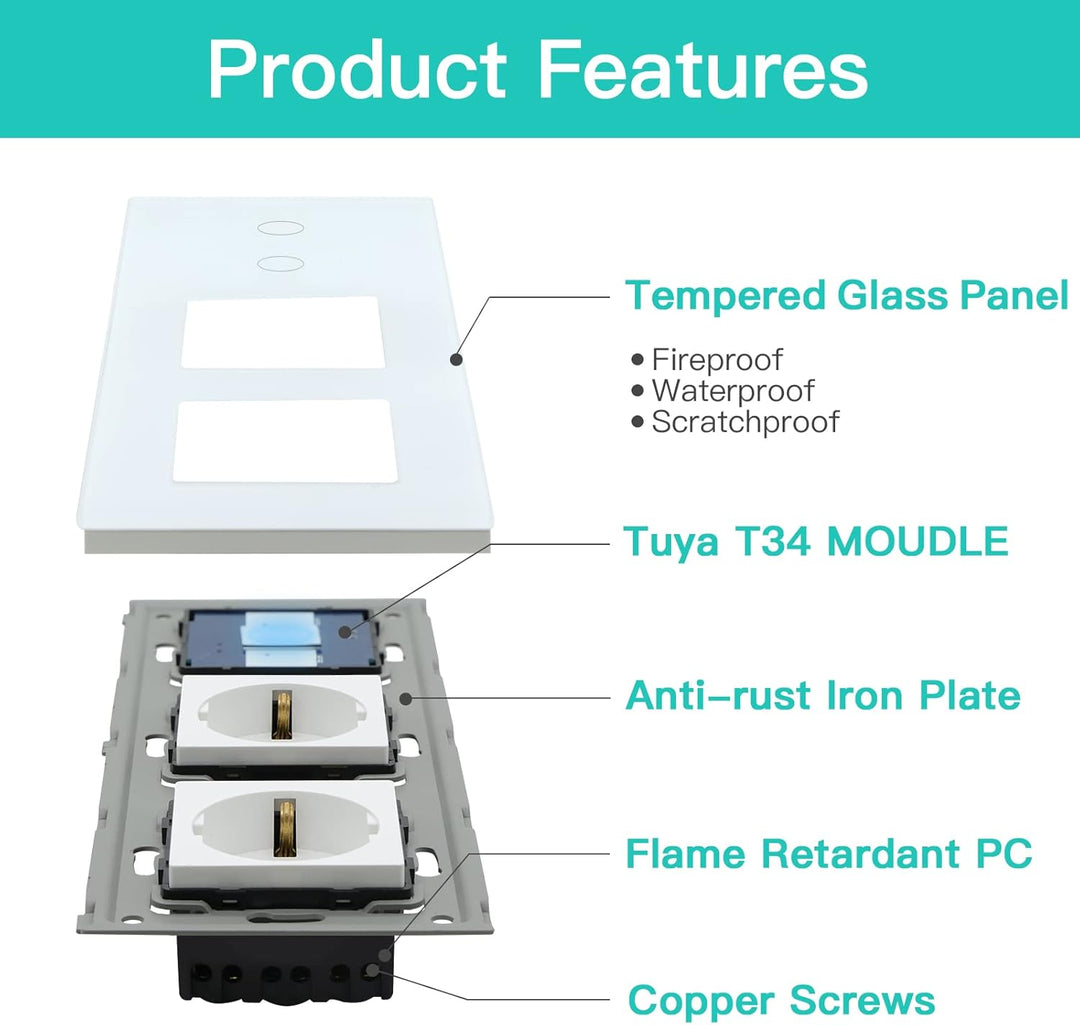 Product Features

Tempered Glass Panel

• Fireproof
• Waterproof
• Scratchproof

Tuya T34 MOUDLE

Anti-rust Iron Plate

Flame Retardant PC

Copper Screws